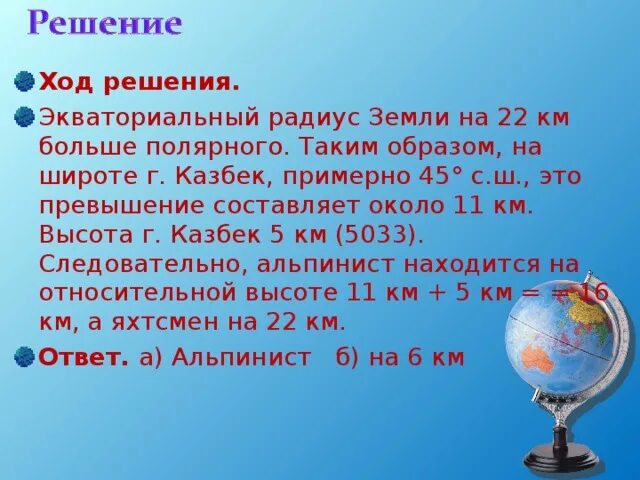 Решение

Ход решения.

Экваториальный радиус Земли на 22 км больше полярного. Таким образом, на широте г. Казбек, примерно 45° с.ш., это превышение составляет около 11 км. Высота г. Казбек 5 км (5033). Следовательно, альпинист находится на относительной высоте 11 км + 5 км = = 16 км, а яхтсмен на 22 км.

Ответ. а) Альпинист б) на 6 км